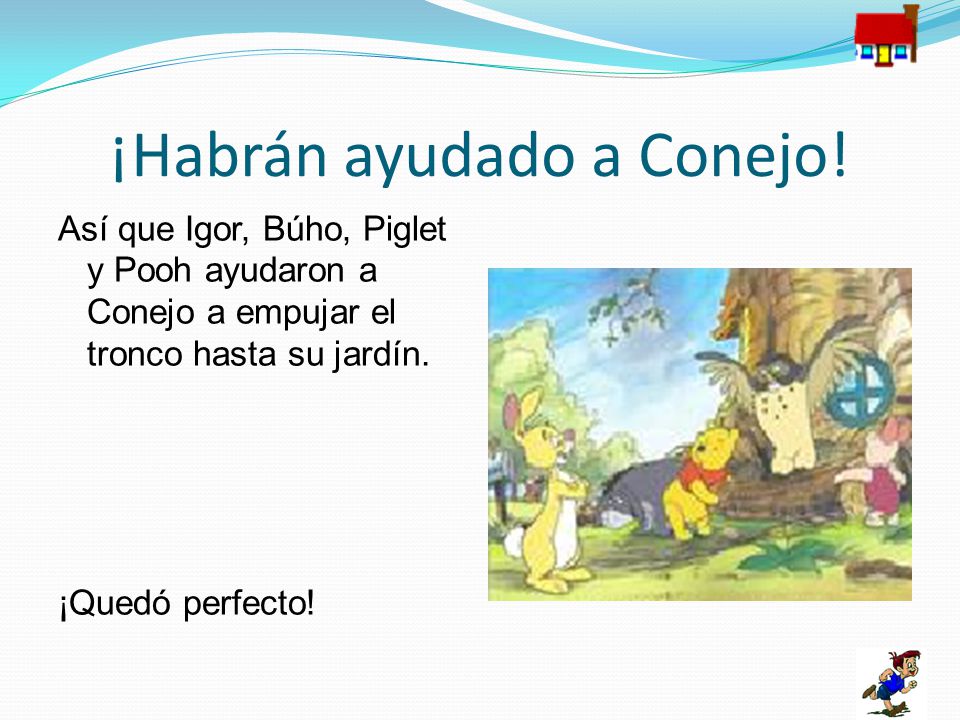 ¡Habrán ayudado a Conejo!

Así que Igor, Búho, Piglet y Pooh ayudaron a Conejo a empujar el tronco hasta su jardín.

¡Quedó perfecto!